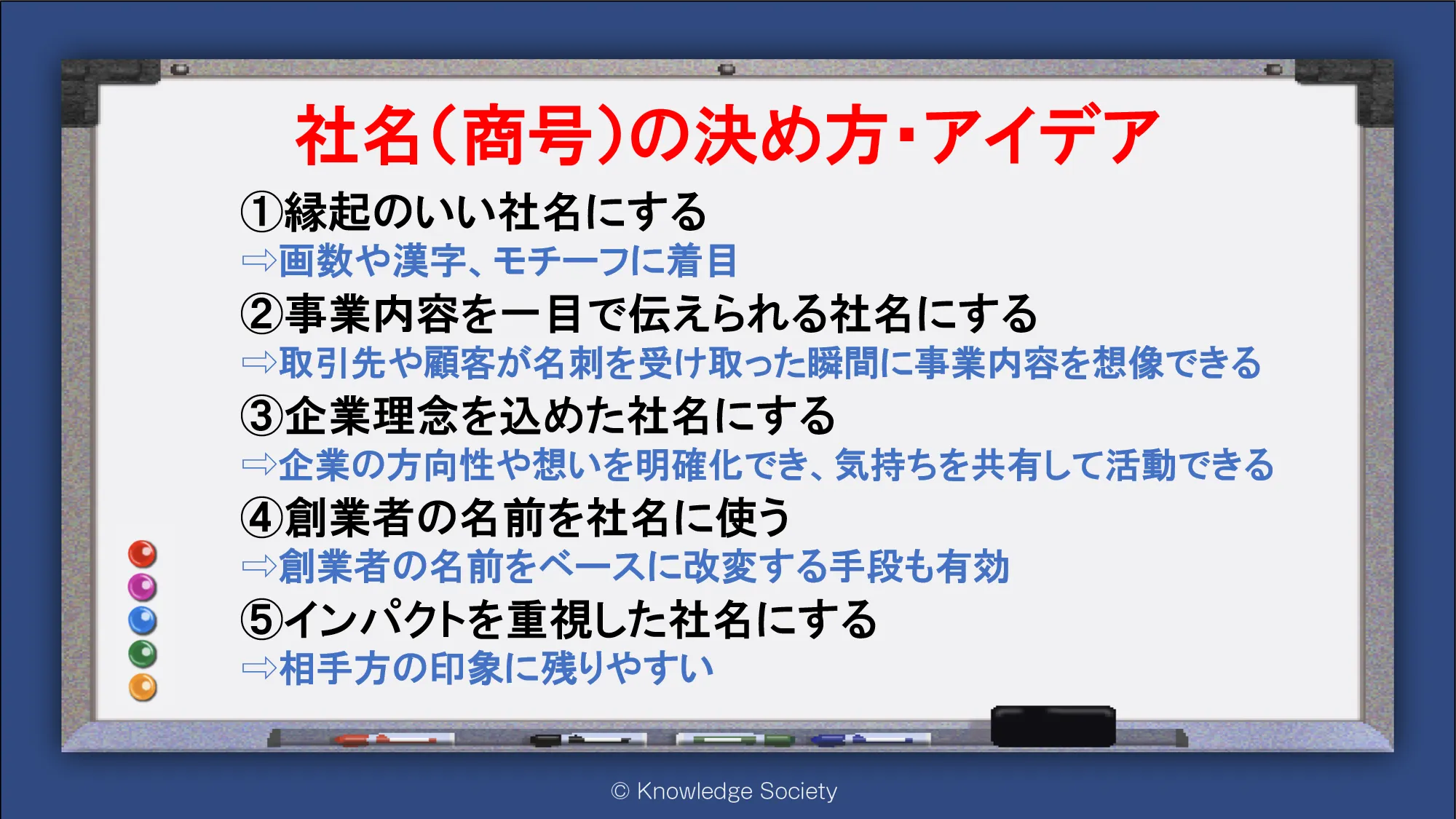 社名(商号)の決め方・アイデア

①縁起のいい社名にする
⇨画数や漢字、モチーフに着目

②事業内容を一目で伝えられる社名にする
⇨取引先や顧客が名刺を受け取った瞬間に事業内容を想像できる

③企業理念を込めた社名にする
⇨企業の方向性や想いを明確化でき、気持ちを共有して活動できる

④創業者の名前を社名に使う
⇨創業者の名前をベースに改変する手段も有効

⑤インパクトを重視した社名にする
⇨相手方の印象に残りやすい

© Knowledge Society